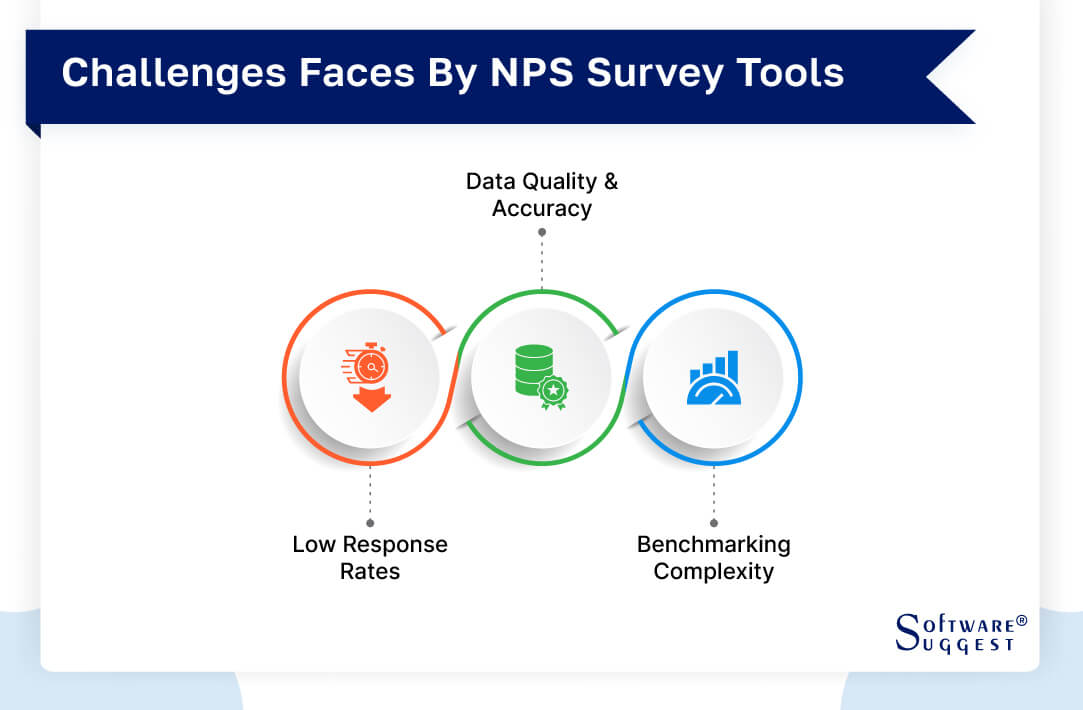 Challenges Faces By NPS Survey Tools

Data Quality & Accuracy

Low Response Rates

Benchmarking Complexity

SOFTWARE® SUGGEST